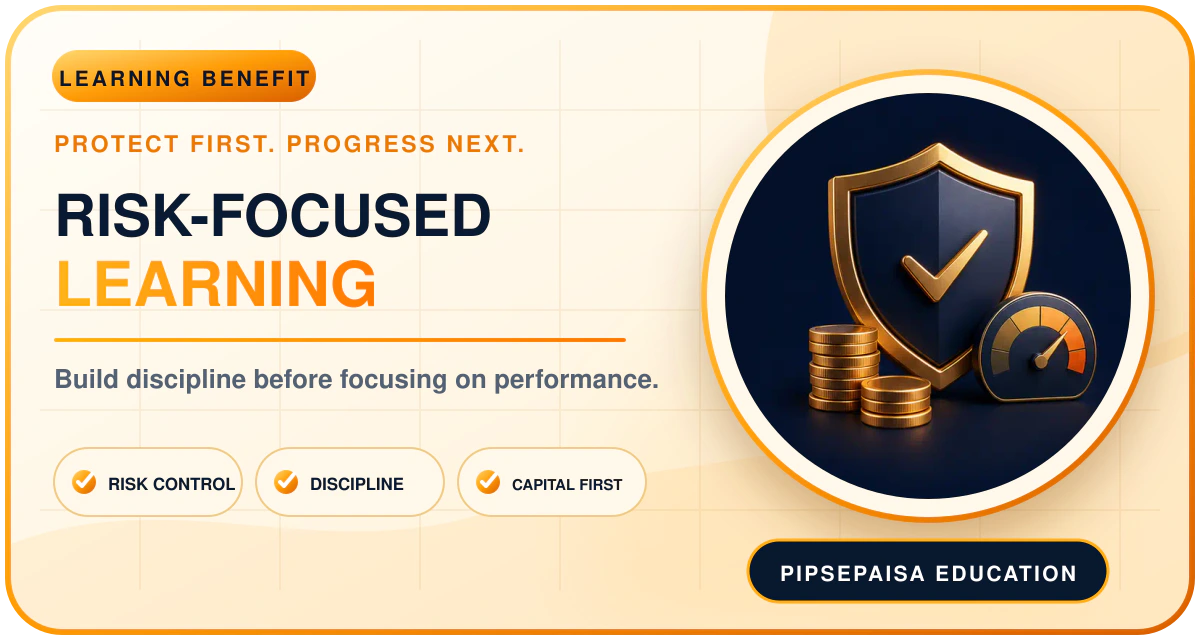 LEARNING BENEFIT

PROTECT FIRST. PROGRESS NEXT.

RISK-FOCUSED
LEARNING

Build discipline before focusing on performance.

RISK CONTROL

DISCIPLINE

CAPITAL FIRST

PIPSEPAISA EDUCATION